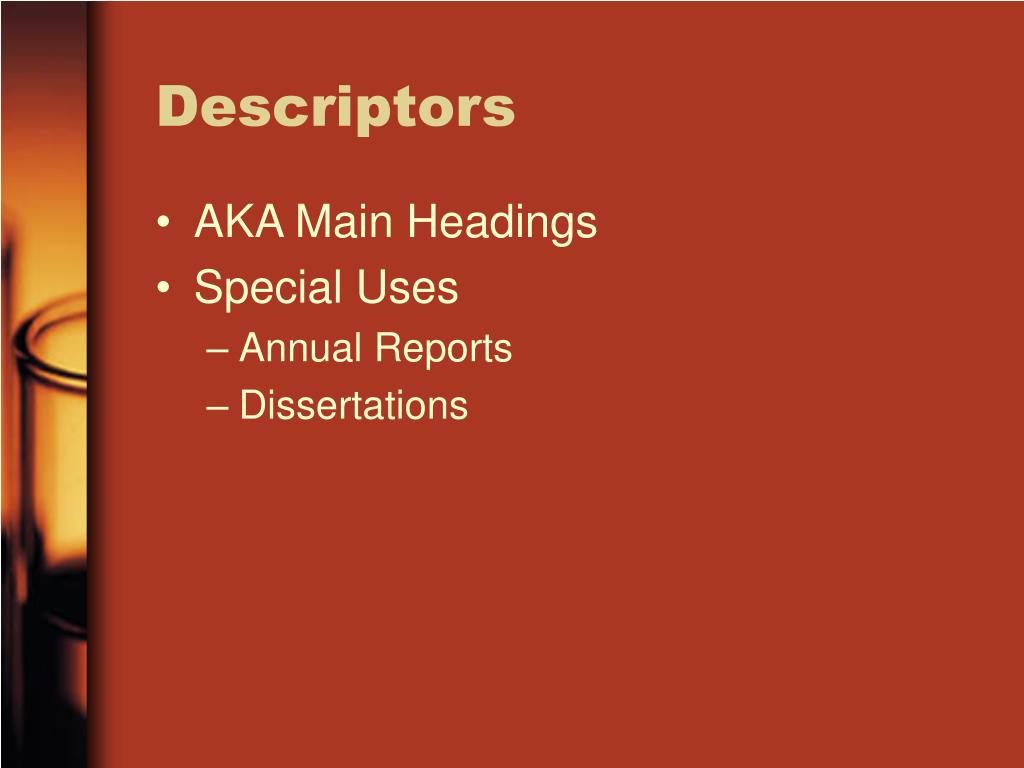 Descriptors

• AKA Main Headings
• Special Uses
– Annual Reports
– Dissertations